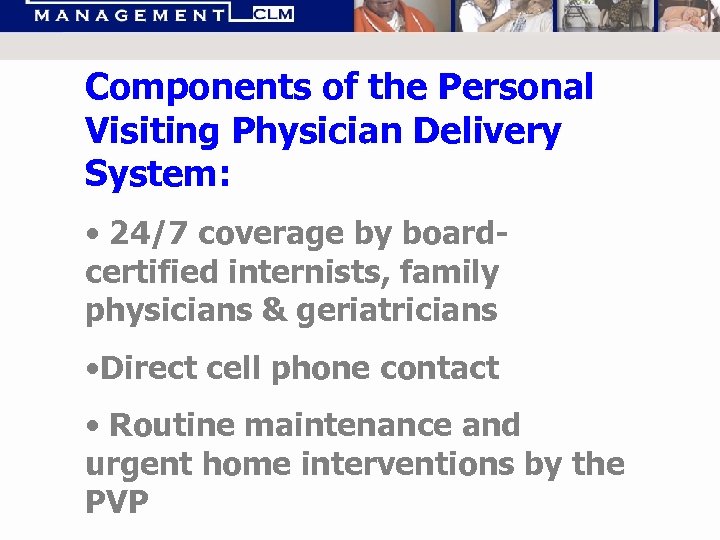 MANAGEMENT CLM

Components of the Personal Visiting Physician Delivery System:

• 24/7 coverage by board-certified internists, family physicians & geriatricians

•Direct cell phone contact

• Routine maintenance and urgent home interventions by the PVP